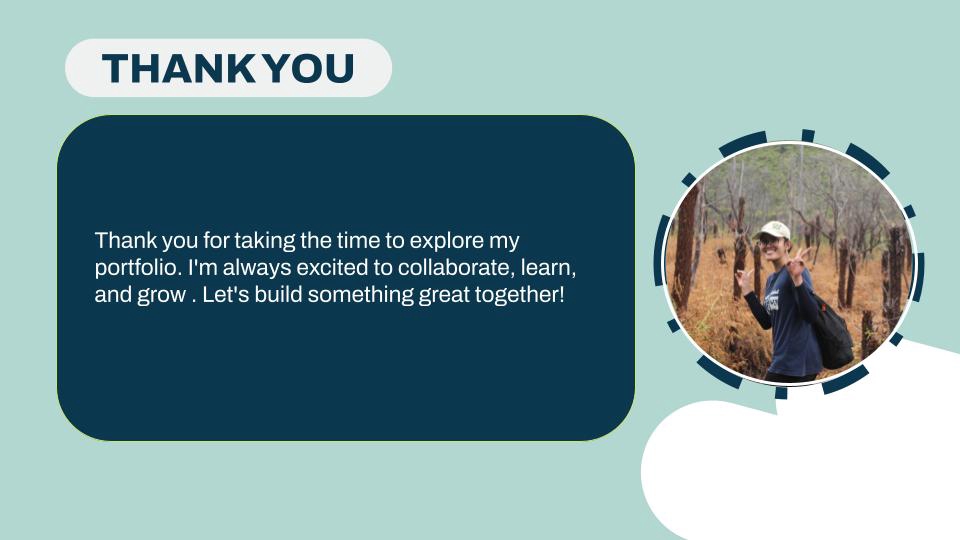 THANK YOU

Thank you for taking the time to explore my portfolio. I'm always excited to collaborate, learn, and grow . Let's build something great together!